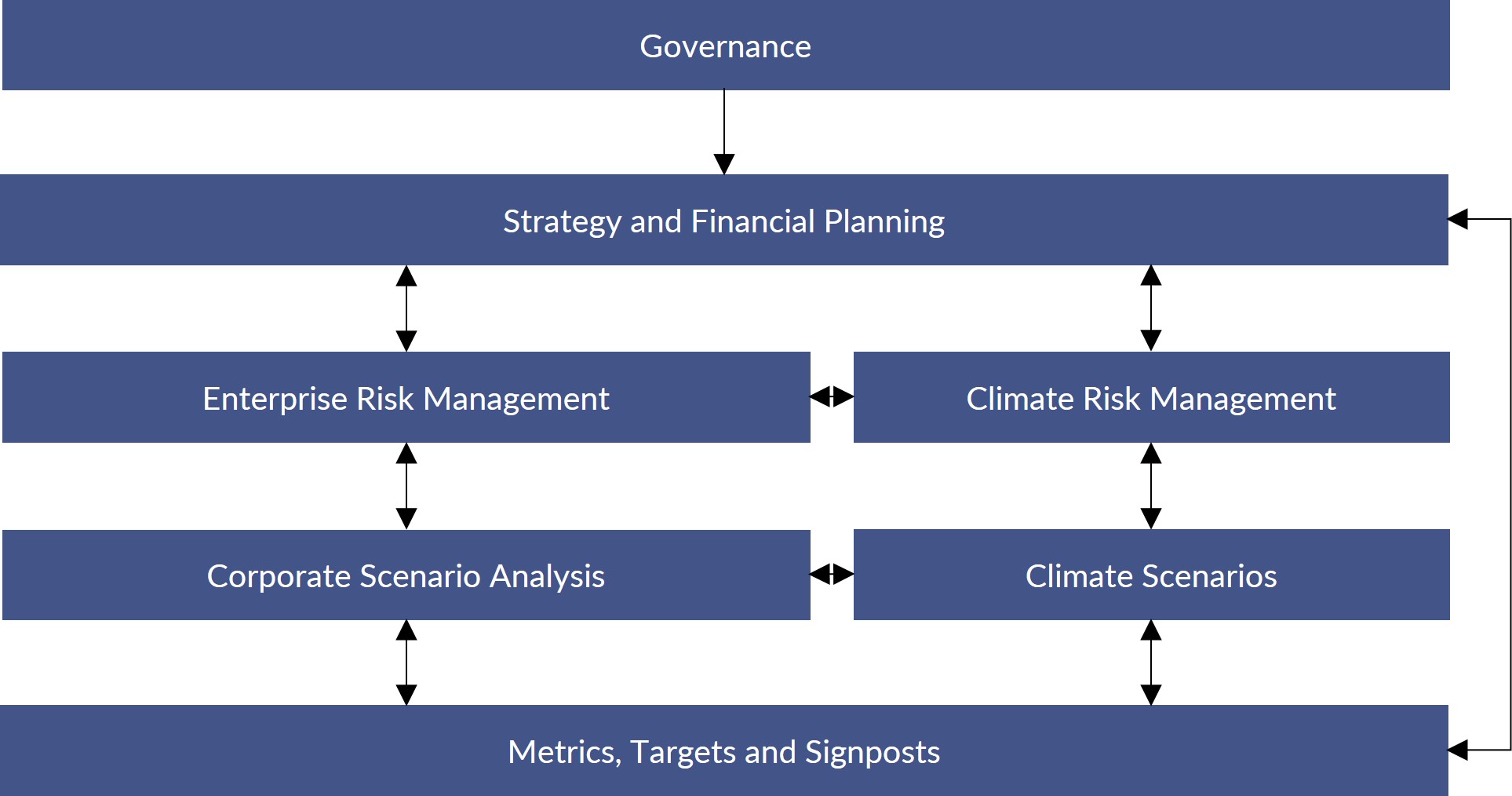 Governance

Strategy and Financial Planning

Enterprise Risk Management

Climate Risk Management

Corporate Scenario Analysis

Climate Scenarios

Metrics, Targets and Signposts